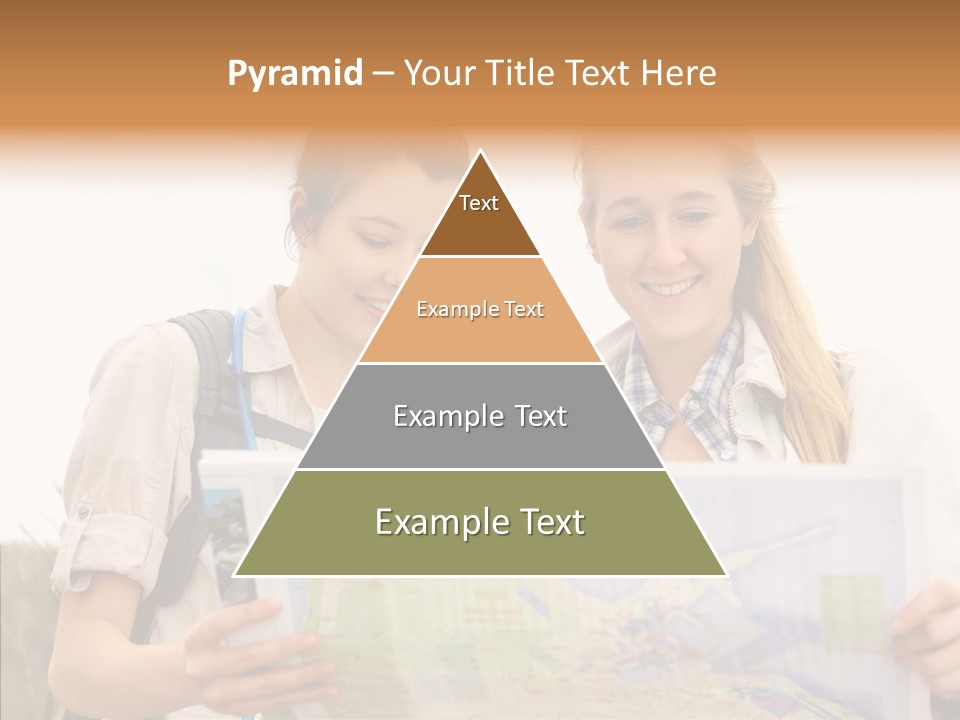 Pyramid – Your Title Text Here

Text

Example Text

Example Text

Example Text